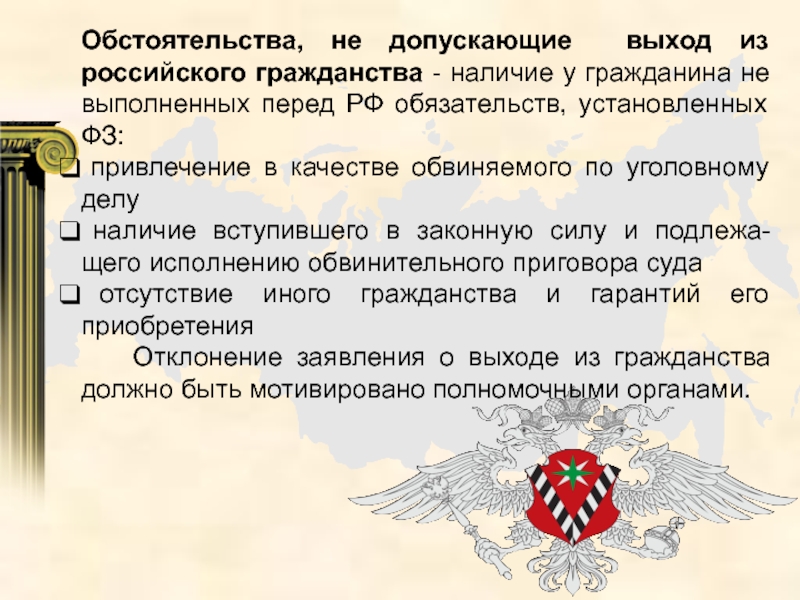 Обстоятельства, не допускающие выход из российского гражданства - наличие у гражданина не выполненных перед РФ обязательств, установленных ФЗ:

❑ привлечение в качестве обвиняемого по уголовному делу

❑ наличие вступившего в законную силу и подлежащего исполнению обвинительного приговора суда

❑ отсутствие иного гражданства и гарантий его приобретения

Отклонение заявления о выходе из гражданства должно быть мотивировано полномочными органами.